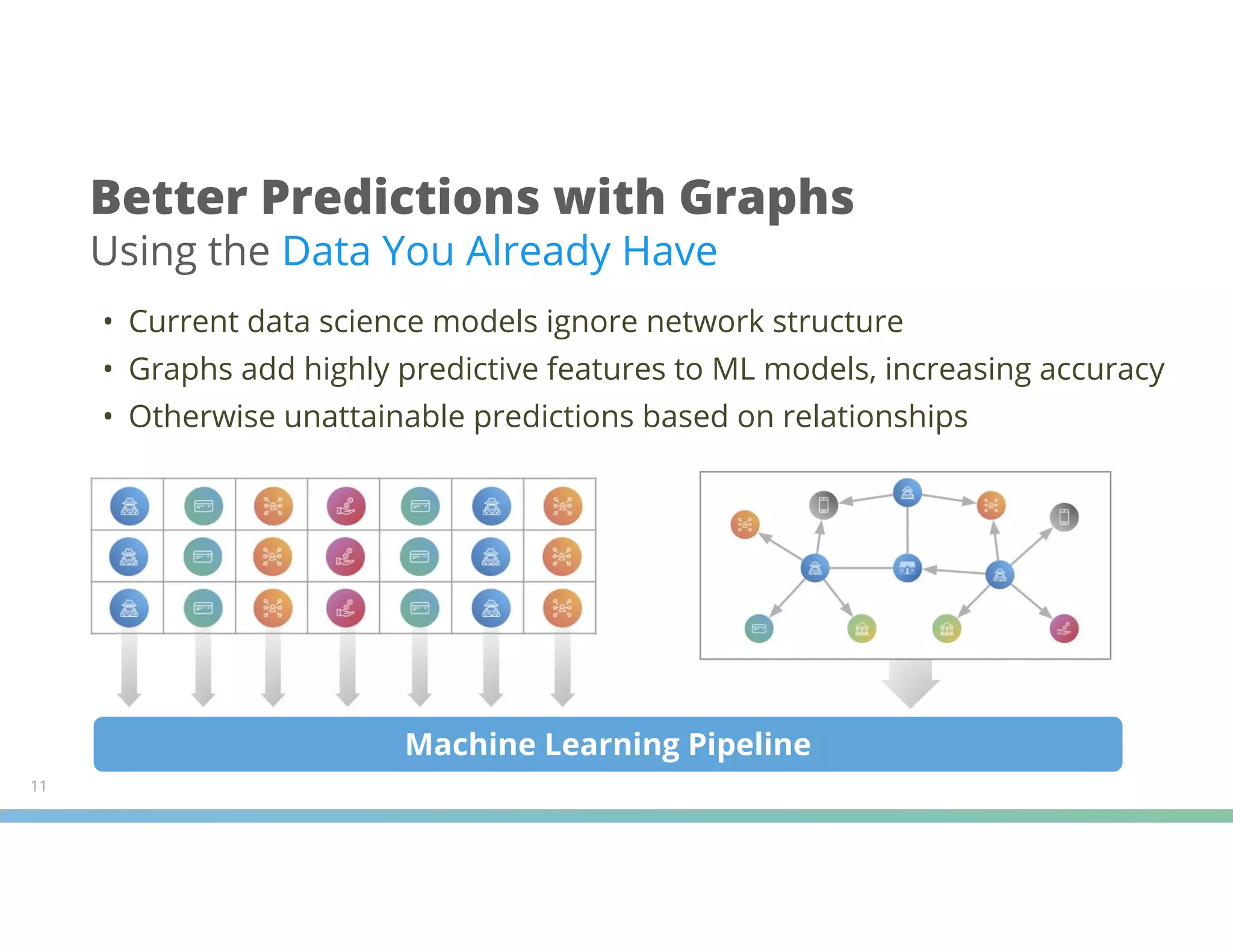 Better Predictions with Graphs
Using the Data You Already Have

• Current data science models ignore network structure
• Graphs add highly predictive features to ML models, increasing accuracy
• Otherwise unattainable predictions based on relationships

Machine Learning Pipeline

11